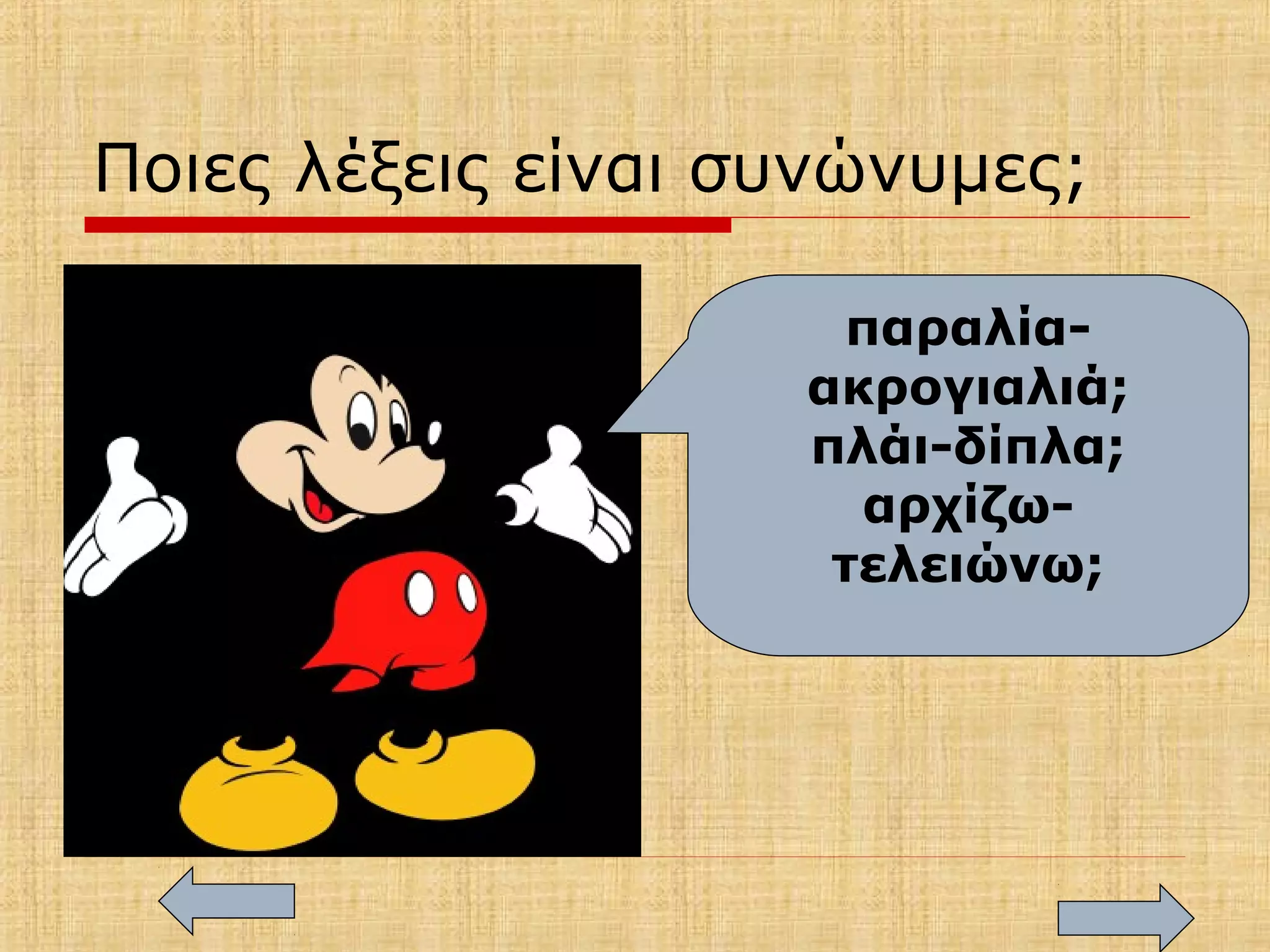 Ποιες λέξεις είναι συνώνυμες;

παραλία-ακρογιαλιά;
πλάι-δίπλα;
αρχίζω-τελειώνω;